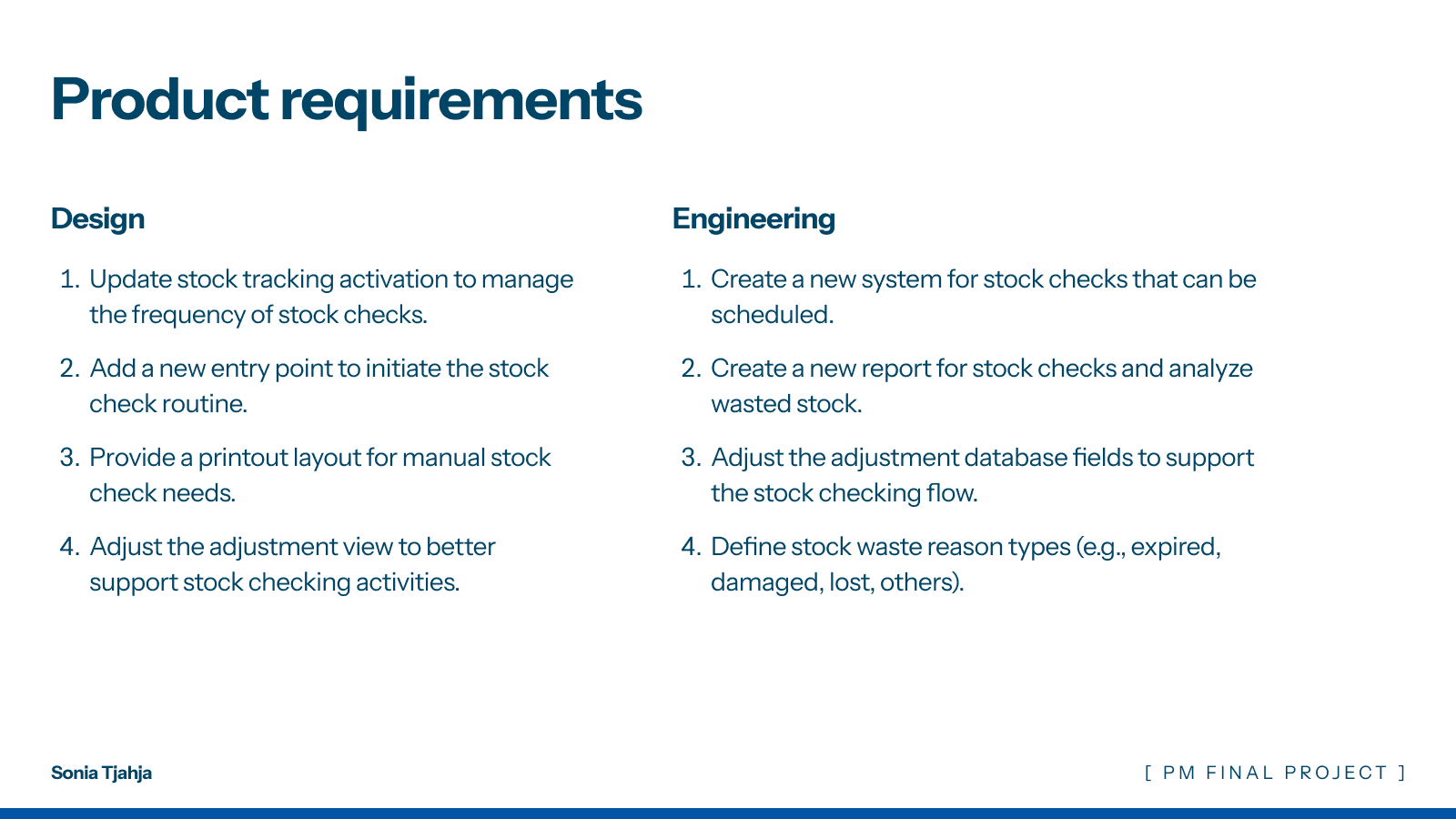 Product requirements

Design

1. Update stock tracking activation to manage the frequency of stock checks.

2. Add a new entry point to initiate the stock check routine.

3. Provide a printout layout for manual stock check needs.

4. Adjust the adjustment view to better support stock checking activities.

Engineering

1. Create a new system for stock checks that can be scheduled.

2. Create a new report for stock checks and analyze wasted stock.

3. Adjust the adjustment database fields to support the stock checking flow.

4. Define stock waste reason types (e.g., expired, damaged, lost, others).

Sonia Tjahja

[ PM FINAL PROJECT ]